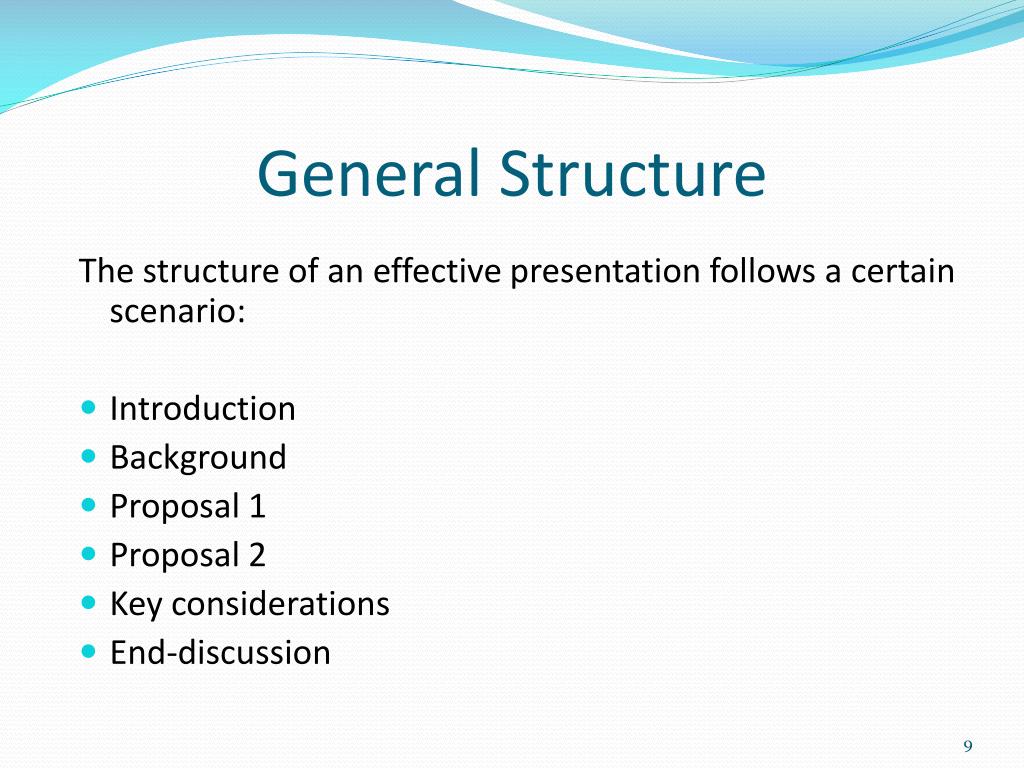 General Structure

The structure of an effective presentation follows a certain scenario:

- Introduction
- Background
- Proposal 1
- Proposal 2
- Key considerations
- End-discussion

9